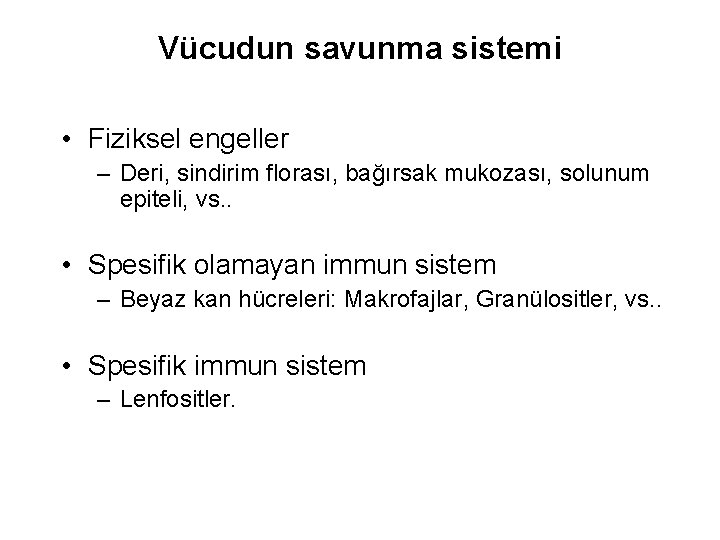 Vücudun savunma sistemi

• Fiziksel engeller
– Deri, sindirim florası, bağırsak mukozası, solunum epiteli, vs..

• Spesifik olamayan immun sistem
– Beyaz kan hücreleri: Makrofajlar, Granülositler, vs..

• Spesifik immun sistem
– Lenfositler.